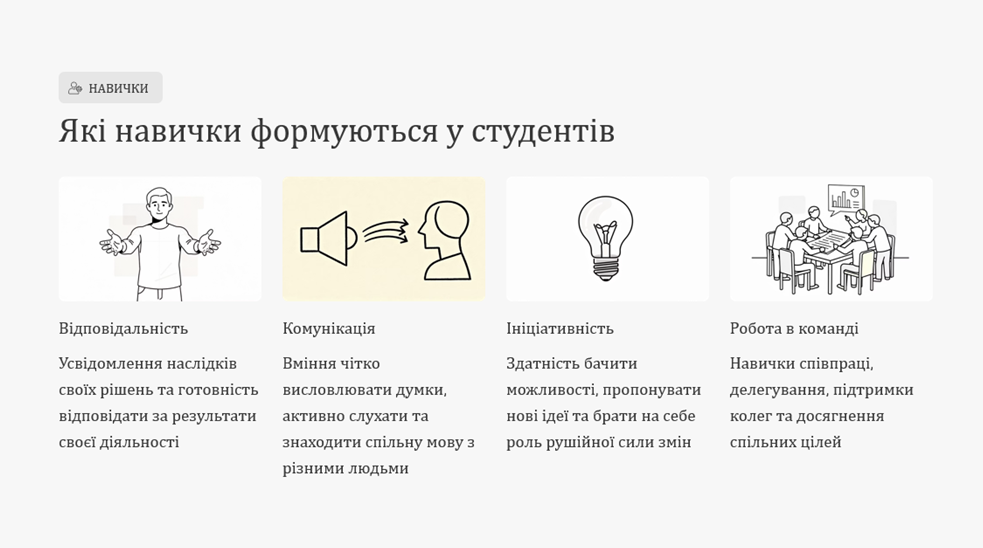 НАВИЧКИ

Які навички формуються у студентів

Відповідальність

Усвідомлення наслідків своїх рішень та готовність відповідати за результати своєї діяльності

Комунікація

Вміння чітко висловлювати думки, активно слухати та знаходити спільну мову з різними людьми

Ініціативність

Здатність бачити можливості, пропонувати нові ідеї та брати на себе роль рушійної сили змін

Робота в команді

Навички співпраці, делегування, підтримки колег та досягнення спільних цілей